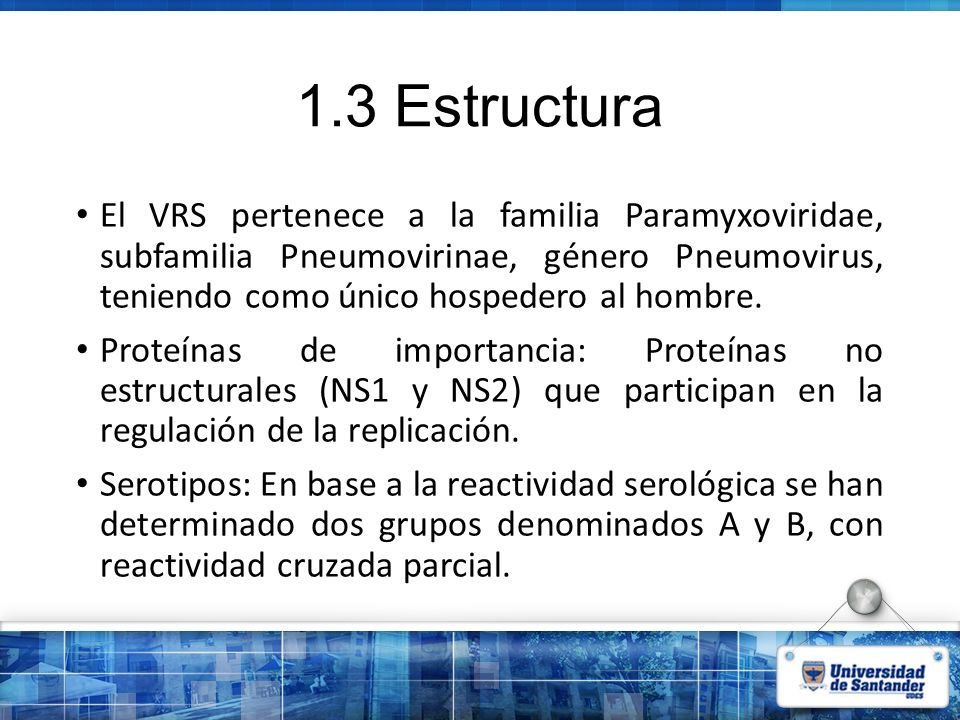 1.3 Estructura

• El VRS pertenece a la familia Paramyxoviridae, subfamilia Pneumovirinae, género Pneumovirus, teniendo como único hospedero al hombre.

• Proteínas de importancia: Proteínas no estructurales (NS1 y NS2) que participan en la regulación de la replicación.

• Serotipos: En base a la reactividad serológica se han determinado dos grupos denominados A y B, con reactividad cruzada parcial.

Universidad de Santander UDES